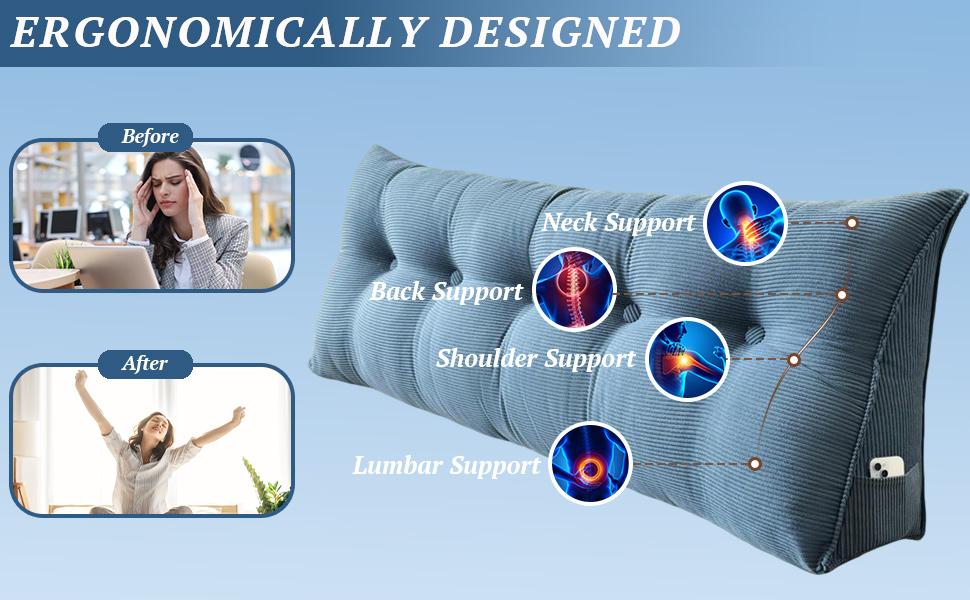 ERGONOMICALLY DESIGNED

Before

After

Neck Support

Back Support

Shoulder Support

Lumbar Support